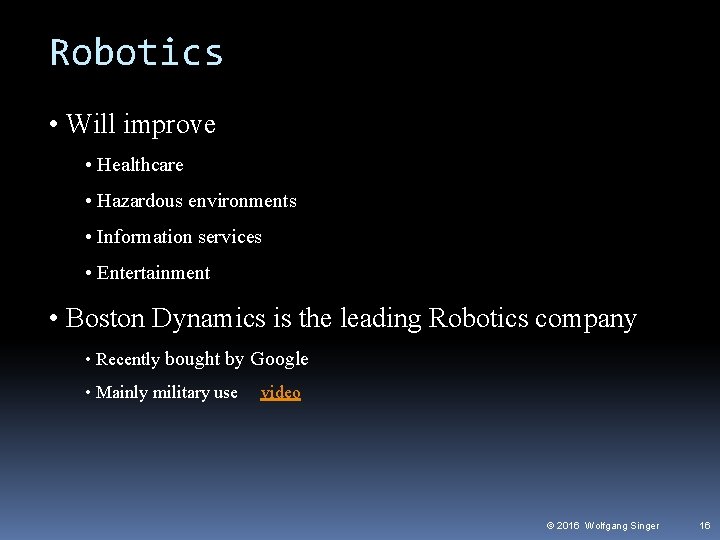 Robotics

• Will improve

• Healthcare

• Hazardous environments

• Information services

• Entertainment

• Boston Dynamics is the leading Robotics company

• Recently bought by Google

• Mainly military use video

© 2016 Wolfgang Singer 16